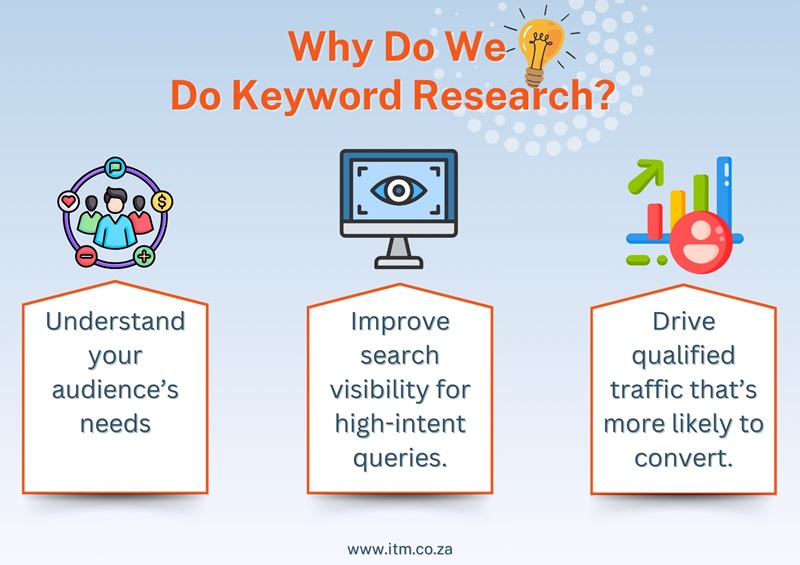 Why Do We
Do Keyword Research?

Understand your audience's needs

Improve search visibility for high-intent queries.

Drive qualified traffic that's more likely to convert.

www.itm.co.za